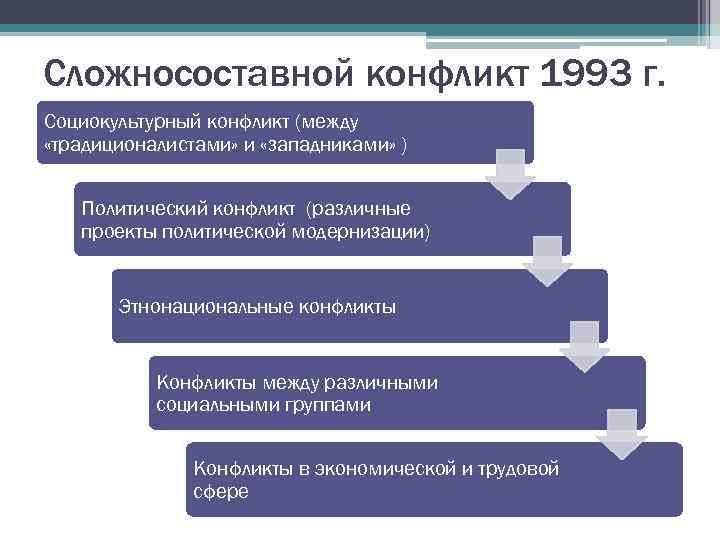 Сложносоставной конфликт 1993 г.

Социокультурный конфликт (между «традиционалистами» и «западниками» )

Политический конфликт (различные проекты политической модернизации)

Этнонациональные конфликты

Конфликты между различными социальными группами

Конфликты в экономической и трудовой сфере